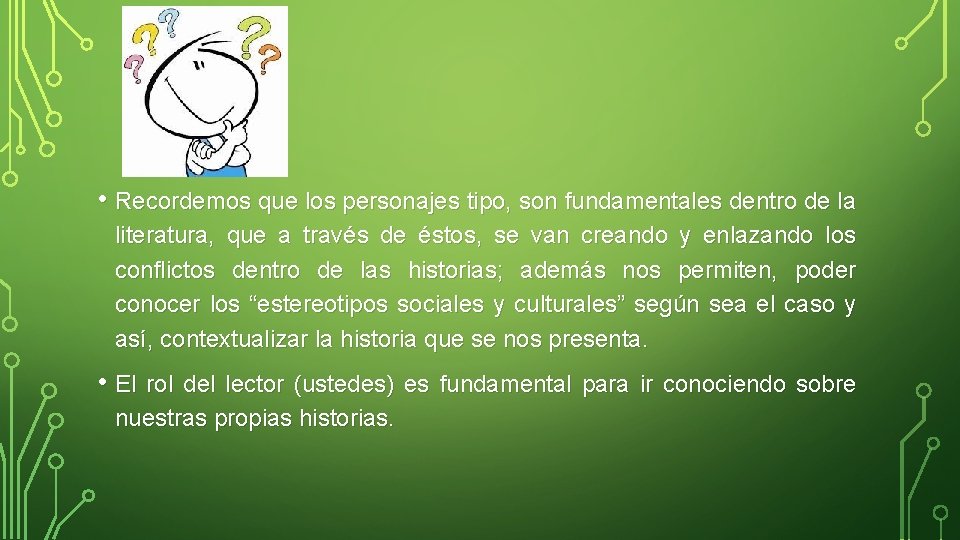 • Recordemos que los personajes tipo, son fundamentales dentro de la literatura, que a través de éstos, se van creando y enlazando los conflictos dentro de las historias; además nos permiten, poder conocer los “estereotipos sociales y culturales” según sea el caso y así, contextualizar la historia que se nos presenta.

• El rol del lector (ustedes) es fundamental para ir conociendo sobre nuestras propias historias.